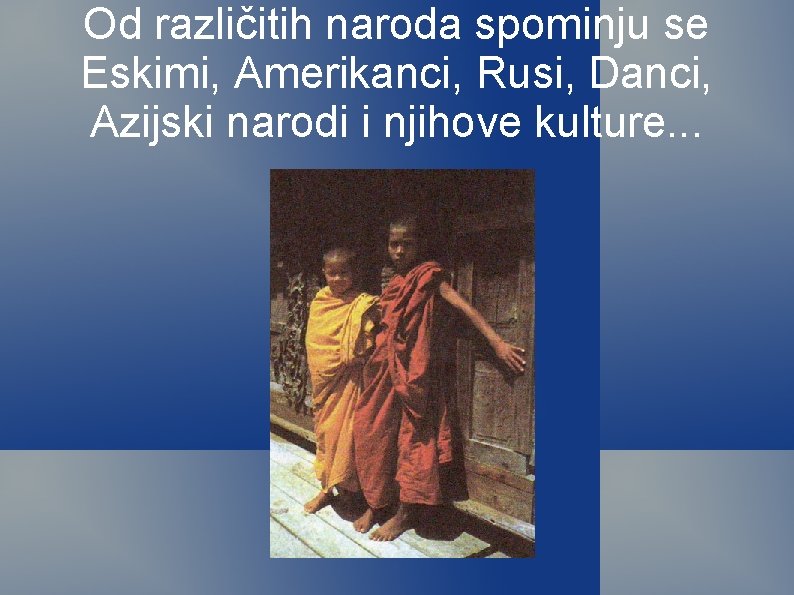 Od različitih naroda spominju se Eskimi, Amerikanci, Rusi, Danci, Azijski narodi i njihove kulture...